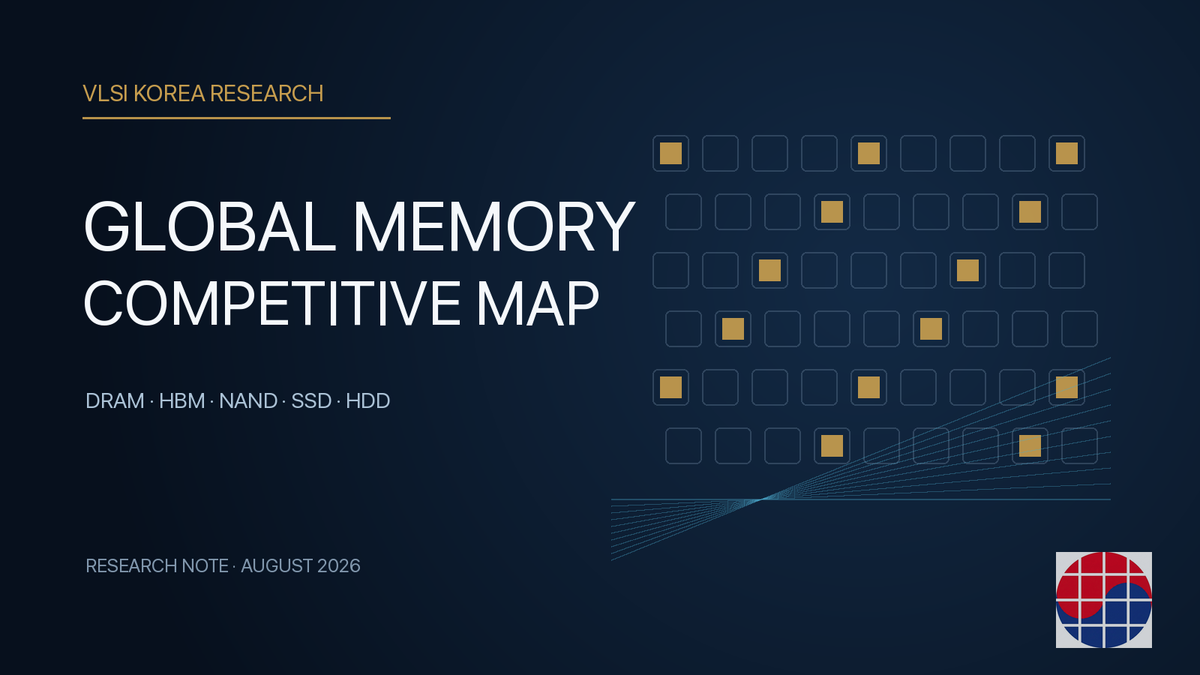 VLSI KOREA RESEARCH

GLOBAL MEMORY
COMPETITIVE MAP

DRAM · HBM · NAND · SSD · HDD

RESEARCH NOTE · AUGUST 2026